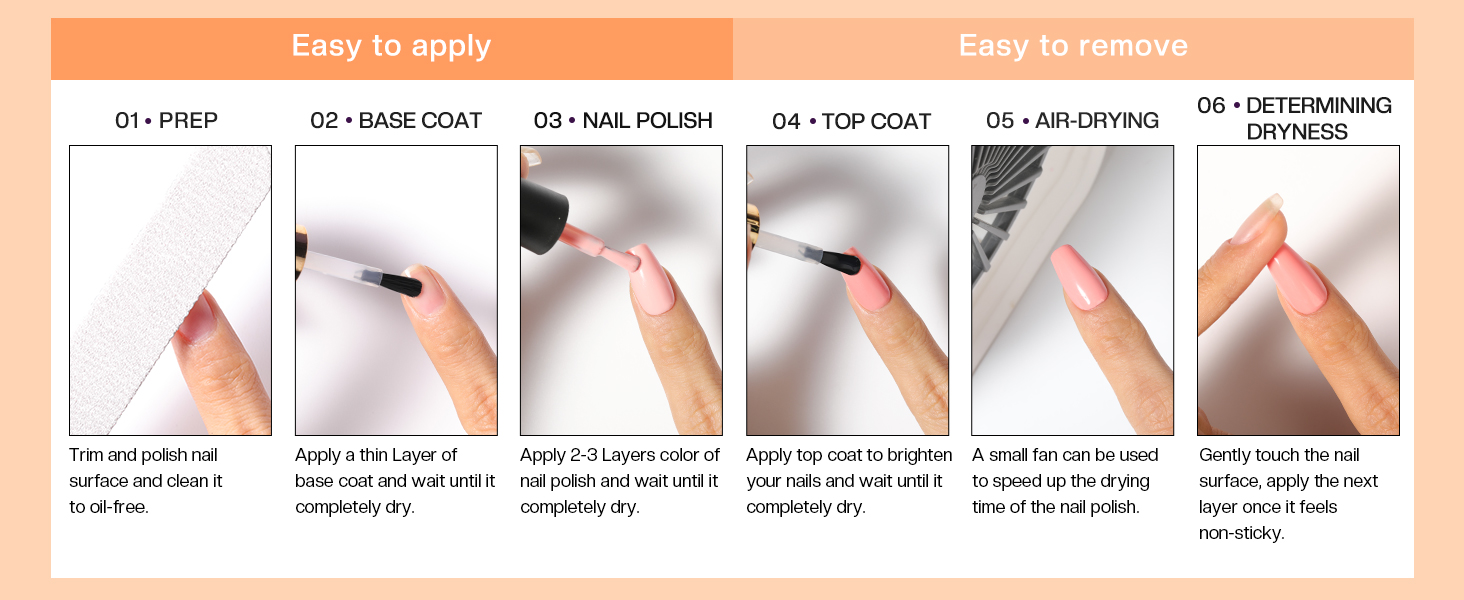 Easy to apply

Easy to remove

01 • PREP

Trim and polish nail surface and clean it to oil-free.

02 • BASE COAT

Apply a thin Layer of base coat and wait until it completely dry.

03 • NAIL POLISH

Apply 2-3 Layers color of nail polish and wait until it completely dry.

04 • TOP COAT

Apply top coat to brighten your nails and wait until it completely dry.

05 • AIR-DRYING

A small fan can be used to speed up the drying time of the nail polish.

06 • DETERMINING DRYNESS

Gently touch the nail surface, apply the next layer once it feels non-sticky.